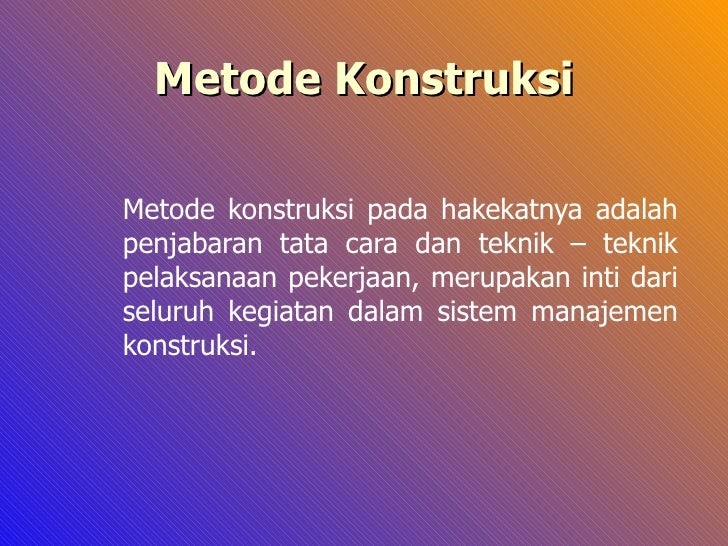 Metode Konstruksi

Metode konstruksi pada hakekatnya adalah penjabaran tata cara dan teknik – teknik pelaksanaan pekerjaan, merupakan inti dari seluruh kegiatan dalam sistem manajemen konstruksi.